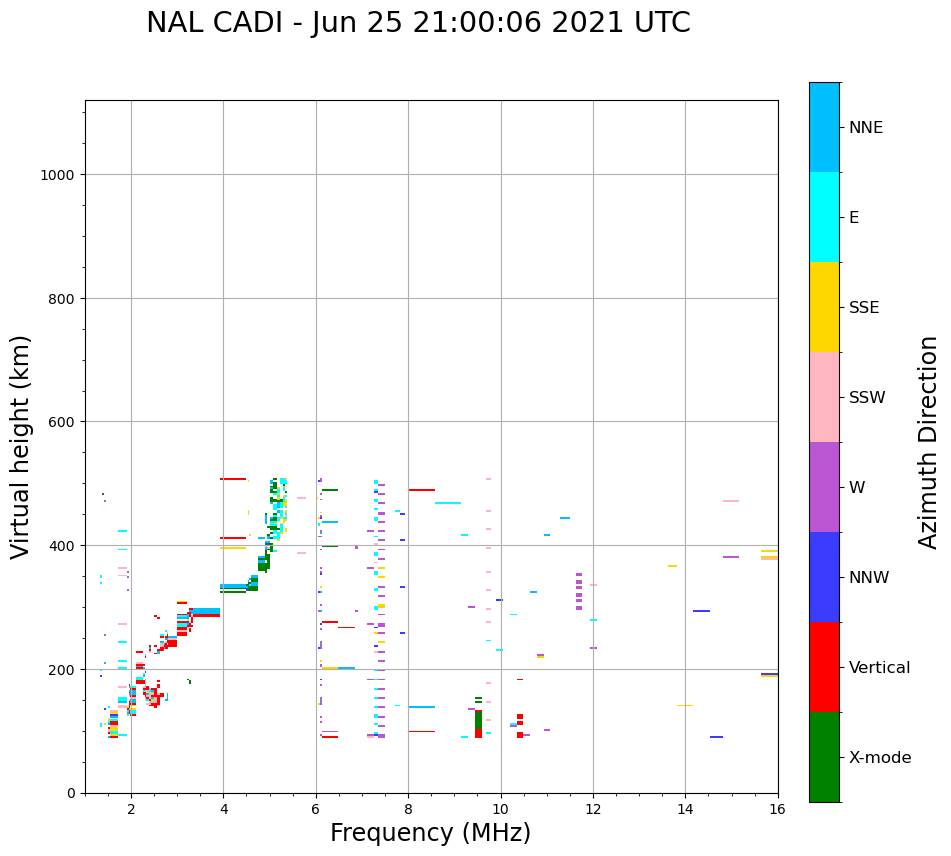 NAL CADI - Jun 25 21:00:06 2021 UTC

Virtual height (km)

1000
800
600
400
200
0

2
4
6
8
10
12
14
16

Frequency (MHz)

NNE
E
SSE
SSW
W
NNW
Vertical
X-mode

Azimuth Direction